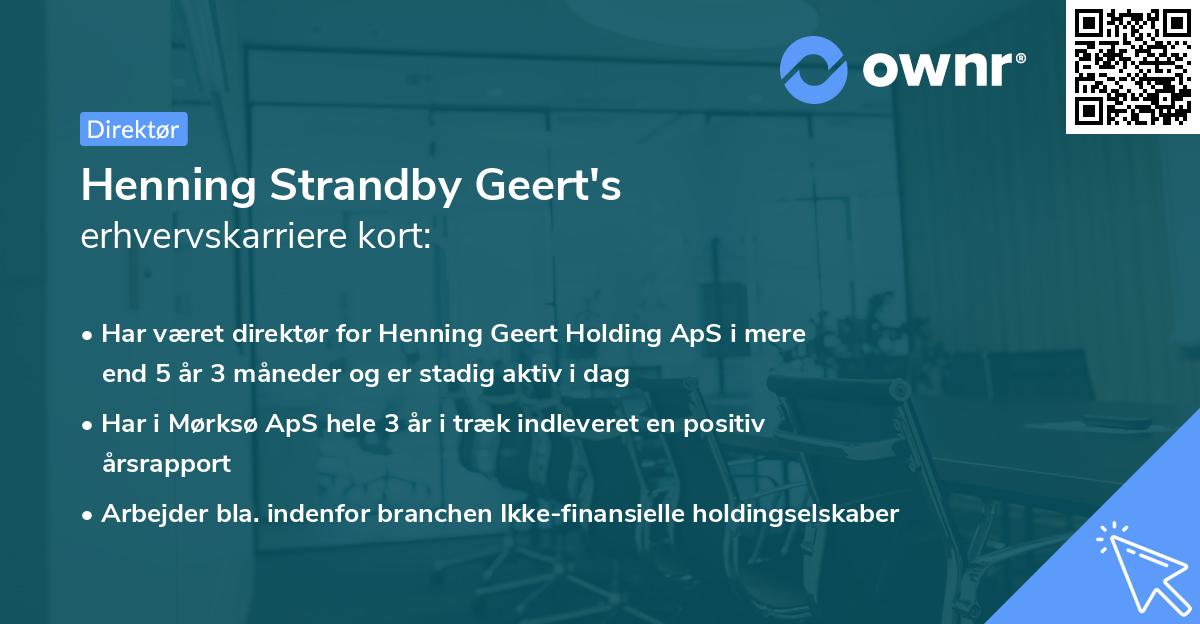 ownr®

Direktør

Henning Strandby Geert's
erhvervskarriere kort:

• Har været direktør for Henning Geert Holding ApS i mere end 5 år 3 måneder og er stadig aktiv i dag
• Har i Mørksø ApS hele 3 år i træk indleveret en positiv årsrapport
• Arbejder bla. indenfor branchen Ikke-finansielle holdingselskaber